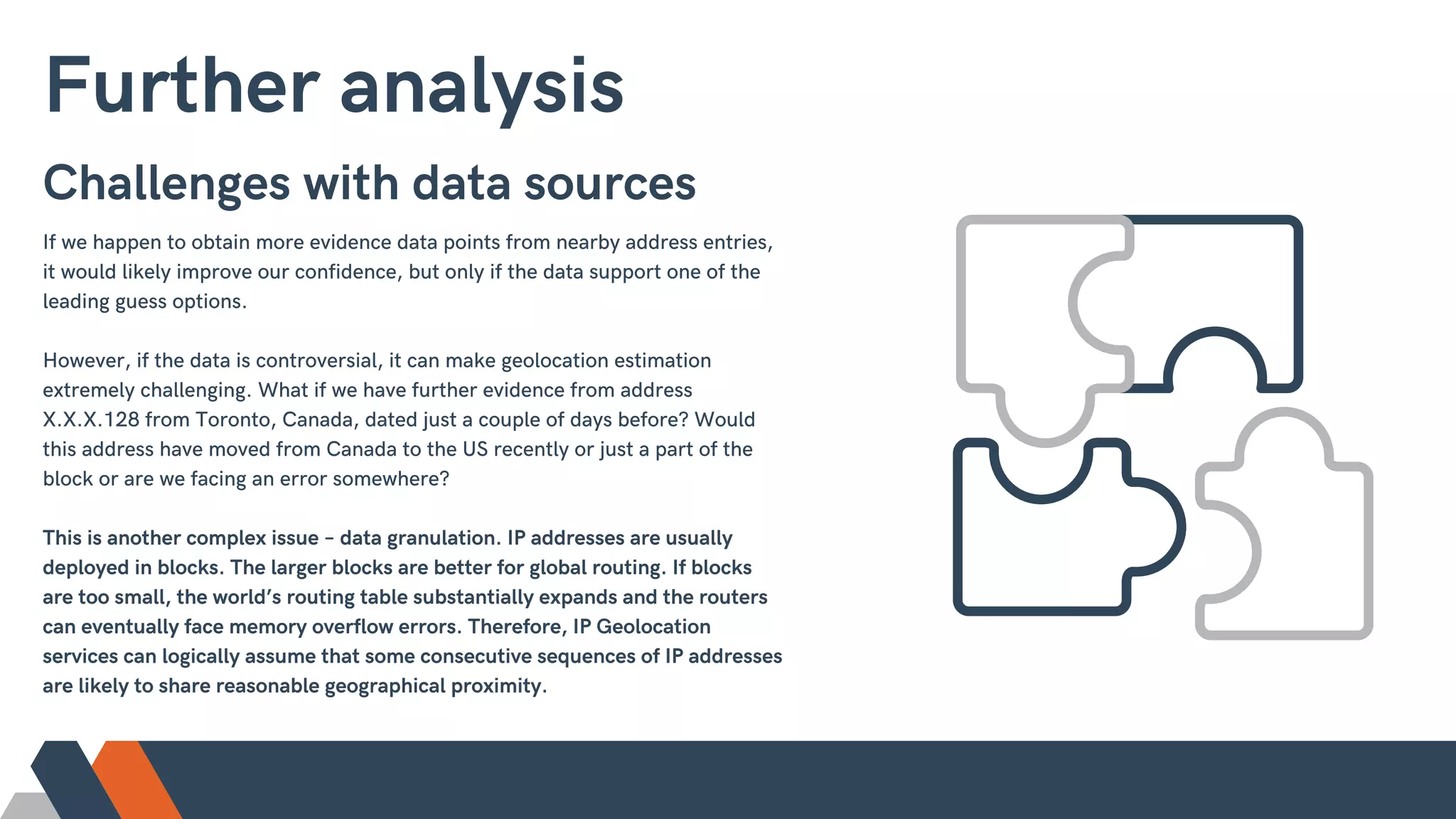 Further analysis

Challenges with data sources

If we happen to obtain more evidence data points from nearby address entries, it would likely improve our confidence, but only if the data support one of the leading guess options.

However, if the data is controversial, it can make geolocation estimation extremely challenging. What if we have further evidence from address X.X.X.128 from Toronto, Canada, dated just a couple of days before? Would this address have moved from Canada to the US recently or just a part of the block or are we facing an error somewhere?

This is another complex issue – data granulation. IP addresses are usually deployed in blocks. The larger blocks are better for global routing. If blocks are too small, the world's routing table substantially expands and the routers can eventually face memory overflow errors. Therefore, IP Geolocation services can logically assume that some consecutive sequences of IP addresses are likely to share reasonable geographical proximity.